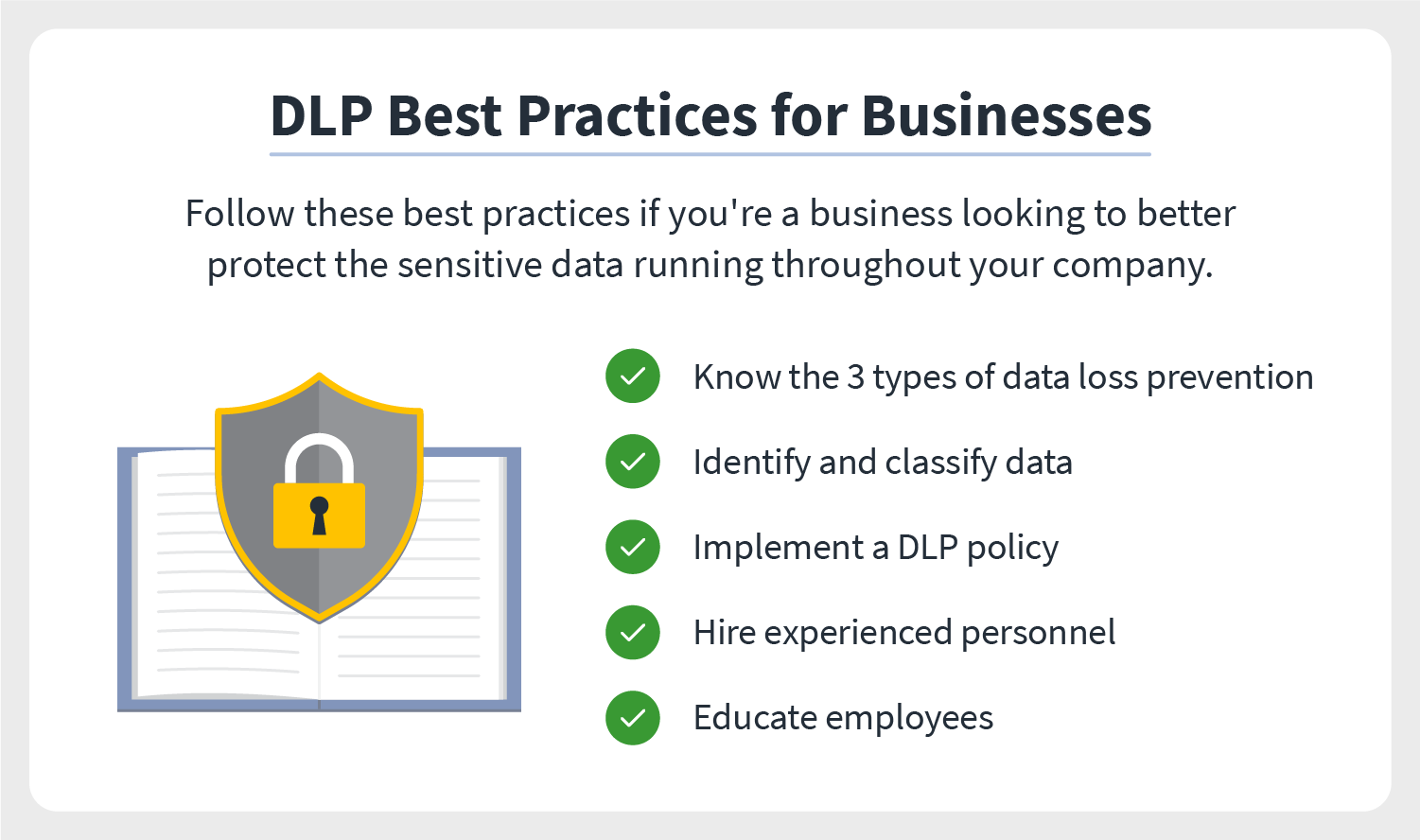 DLP Best Practices for Businesses

Follow these best practices if you're a business looking to better protect the sensitive data running throughout your company.

Know the 3 types of data loss prevention

Identify and classify data

Implement a DLP policy

Hire experienced personnel

Educate employees